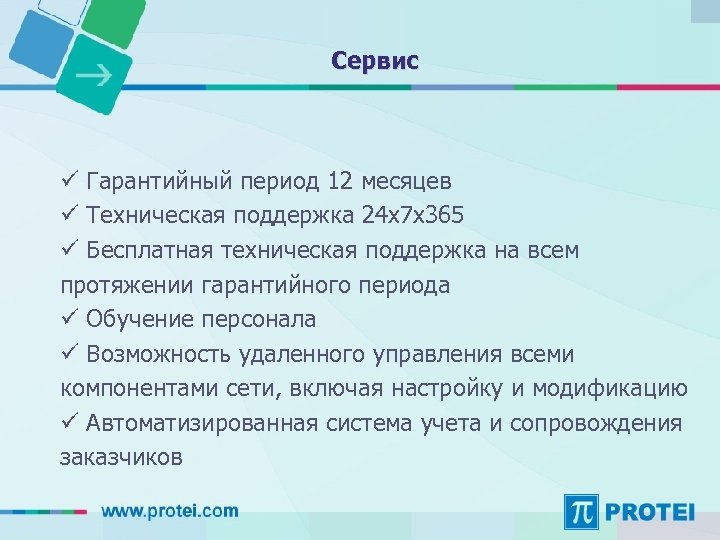 Сервис

✓ Гарантийный период 12 месяцев
✓ Техническая поддержка 24х7х365
✓ Бесплатная техническая поддержка на всем протяжении гарантийного периода
✓ Обучение персонала
✓ Возможность удаленного управления всеми компонентами сети, включая настройку и модификацию
✓ Автоматизированная система учета и сопровождения заказчиков

www.protei.com

π PROTEI